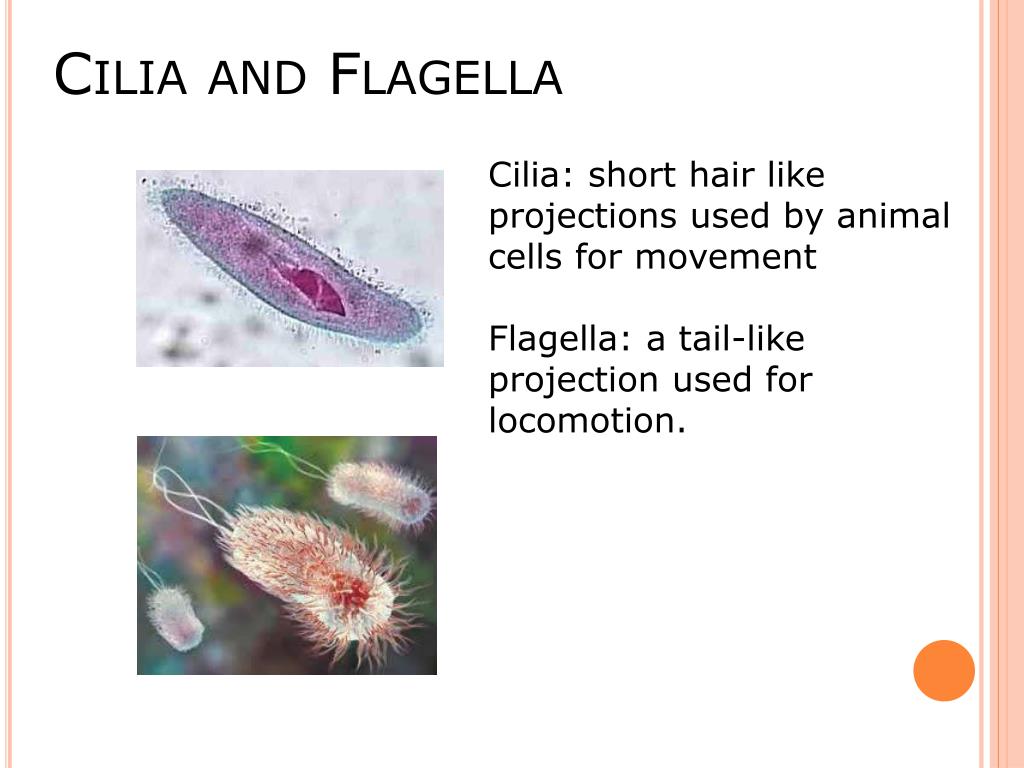 CILIA AND FLAGELLA

Cilia: short hair like projections used by animal cells for movement

Flagella: a tail-like projection used for locomotion.